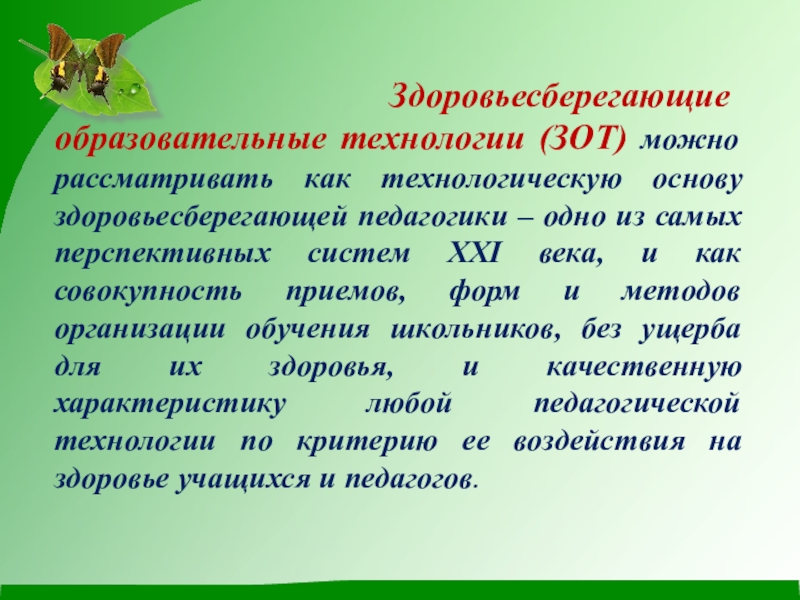 Здоровьесберегающие образовательные технологии (ЗОТ) можно рассматривать как технологическую основу здоровьесберегающей педагогики – одно из самых перспективных систем XXI века, и как совокупность приемов, форм и методов организации обучения школьников, без ущерба для их здоровья, и качественную характеристику любой педагогической технологии по критерию ее воздействия на здоровье учащихся и педагогов.